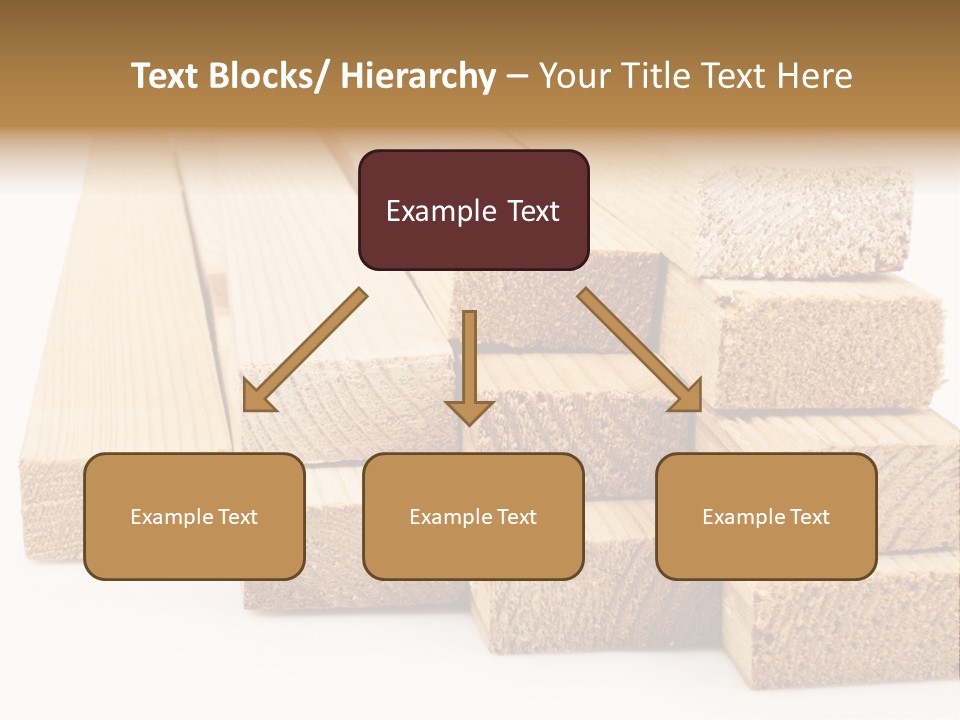 Text Blocks/ Hierarchy – Your Title Text Here

Example Text

Example Text

Example Text

Example Text